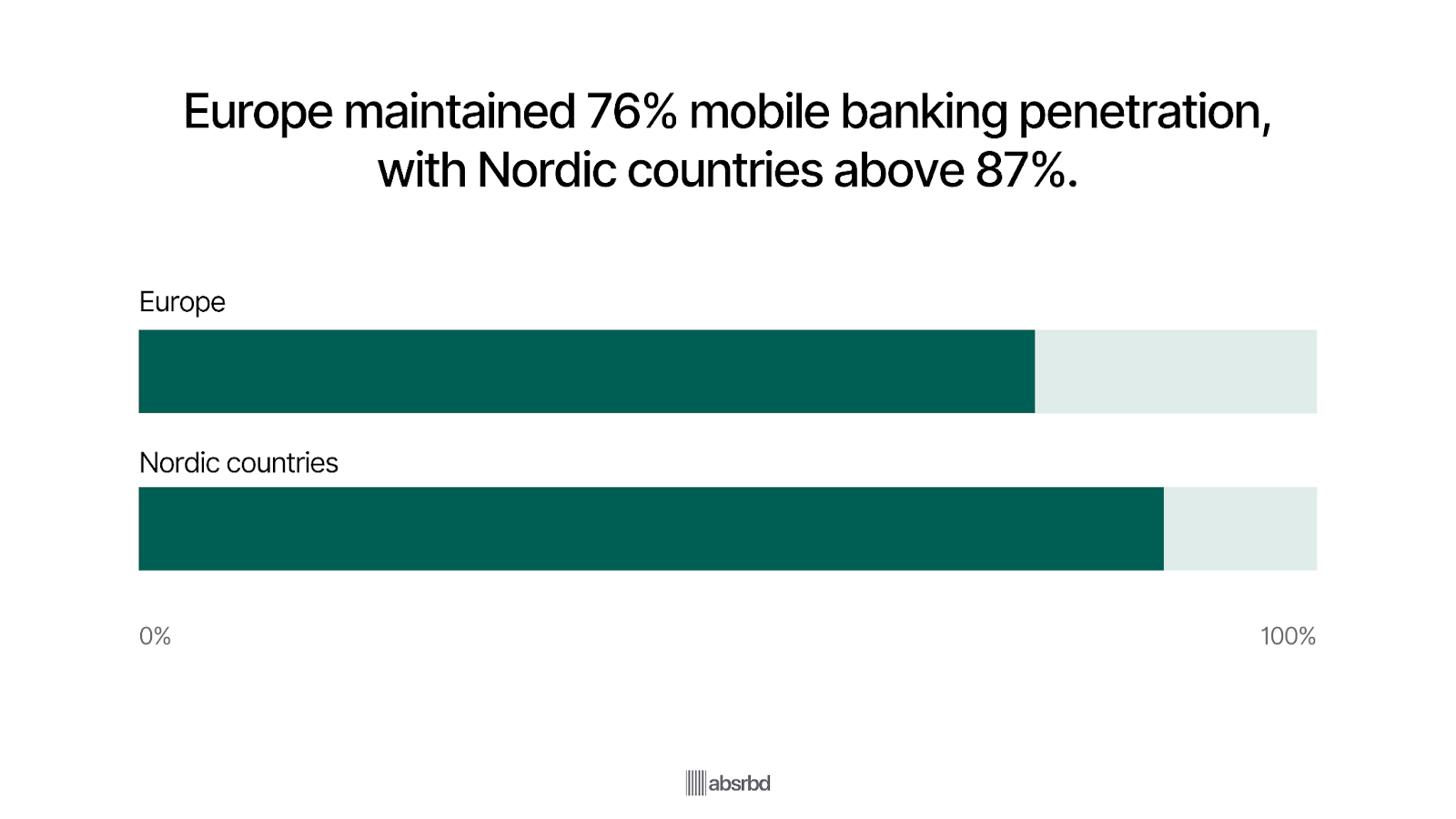 Europe maintained 76% mobile banking penetration, with Nordic countries above 87%.

Europe

Nordic countries

0%

100%

absrbd